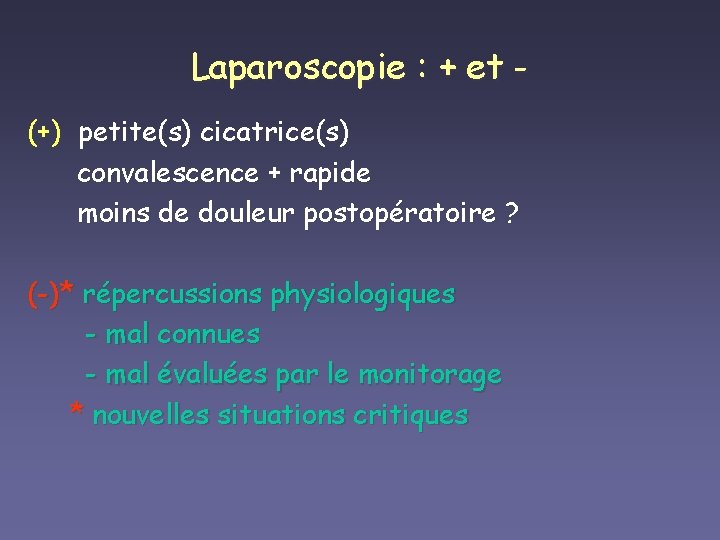 Laparoscopie : + et -

(+) petite(s) cicatrice(s)
convalescence + rapide
moins de douleur postopératoire ?

(-)* répercussions physiologiques
- mal connues
- mal évaluées par le monitorage
* nouvelles situations critiques